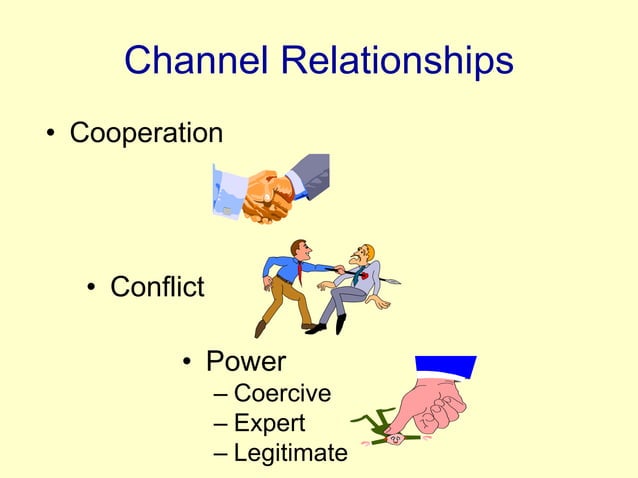 Channel Relationships

• Cooperation

• Conflict

• Power
– Coercive
– Expert
– Legitimate